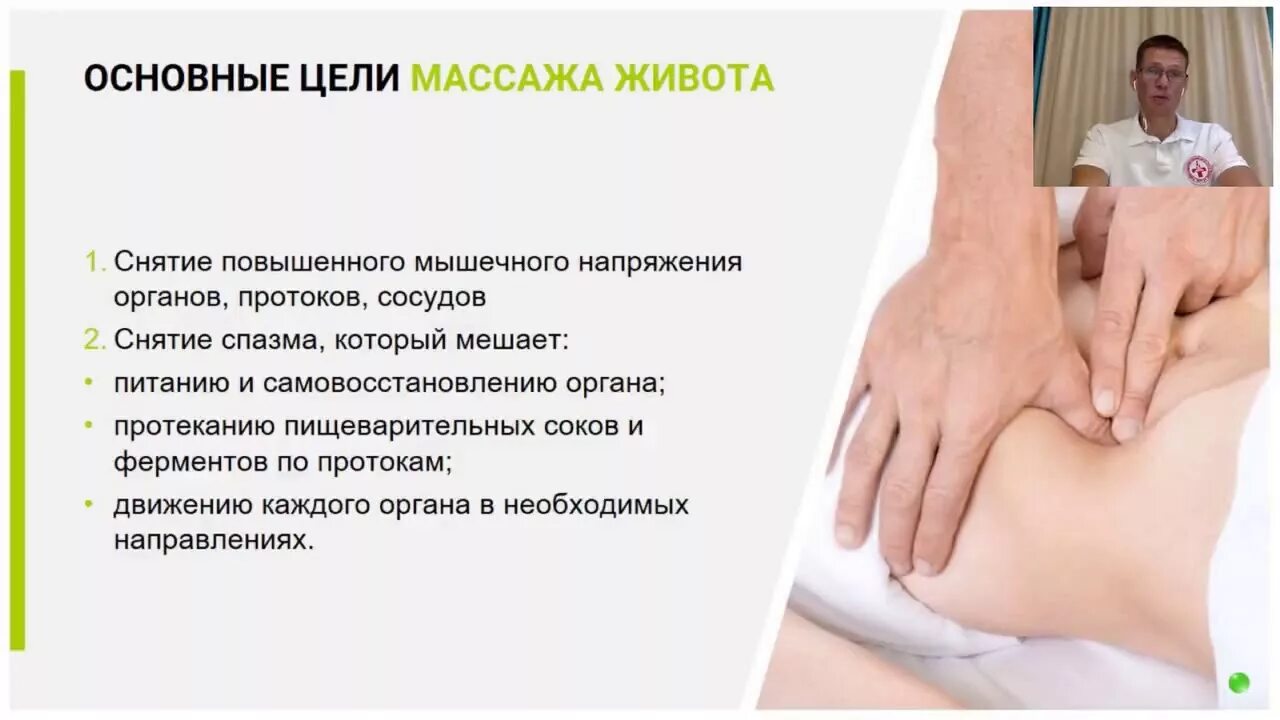 ОСНОВНЫЕ ЦЕЛИ МАССАЖА ЖИВОТА

1. Снятие повышенного мышечного напряжения органов, протоков, сосудов
2. Снятие спазма, который мешает:
• питанию и самовосстановлению органа;
• протеканию пищеварительных соков и ферментов по протокам;
• движению каждого органа в необходимых направлениях.